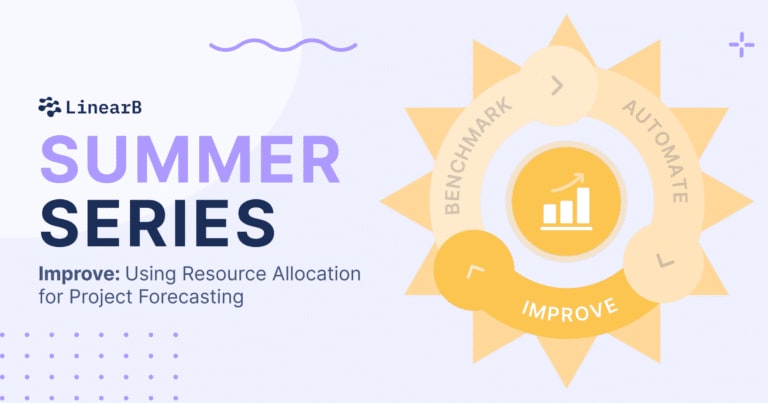 LinearB

SUMMER SERIES

Improve: Using Resource Allocation for Project Forecasting

BENCHMARK

AUTOMATE

IMPROVE